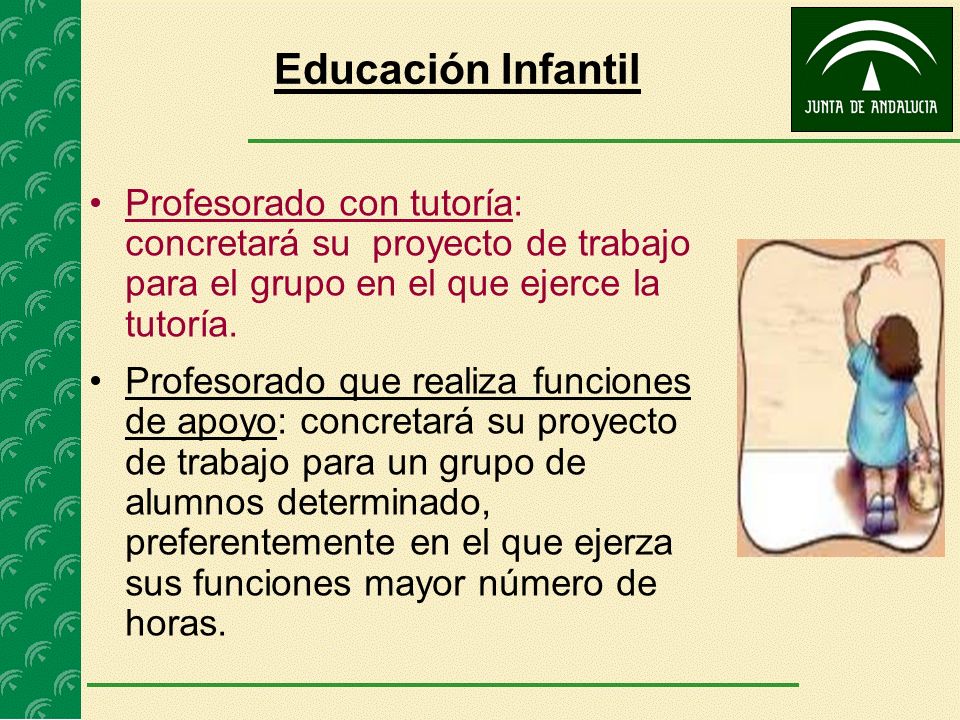 Educación Infantil

JUNTA DE ANDALUCIA

• Profesorado con tutoría: concretará su proyecto de trabajo para el grupo en el que ejerce la tutoría.

• Profesorado que realiza funciones de apoyo: concretará su proyecto de trabajo para un grupo de alumnos determinado, preferentemente en el que ejerza sus funciones mayor número de horas.